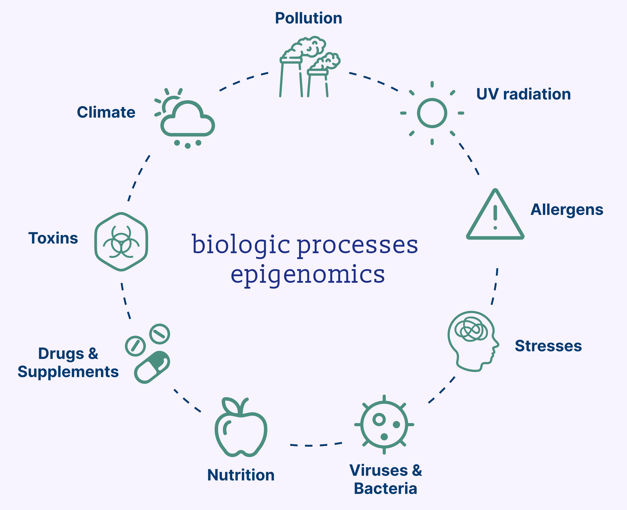 Pollution

UV radiation

Allergens

Stresses

Viruses & Bacteria

Nutrition

Drugs & Supplements

Toxins

Climate

biologic processes epigenomics